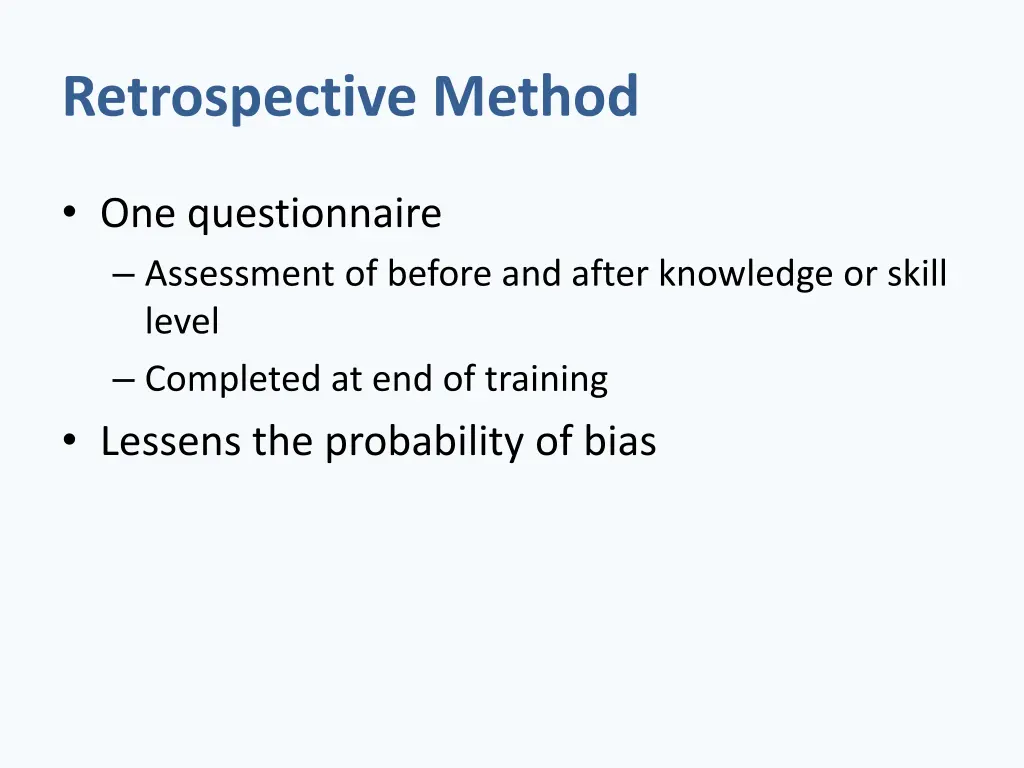 Retrospective Method

• One questionnaire
– Assessment of before and after knowledge or skill level
– Completed at end of training
• Lessens the probability of bias